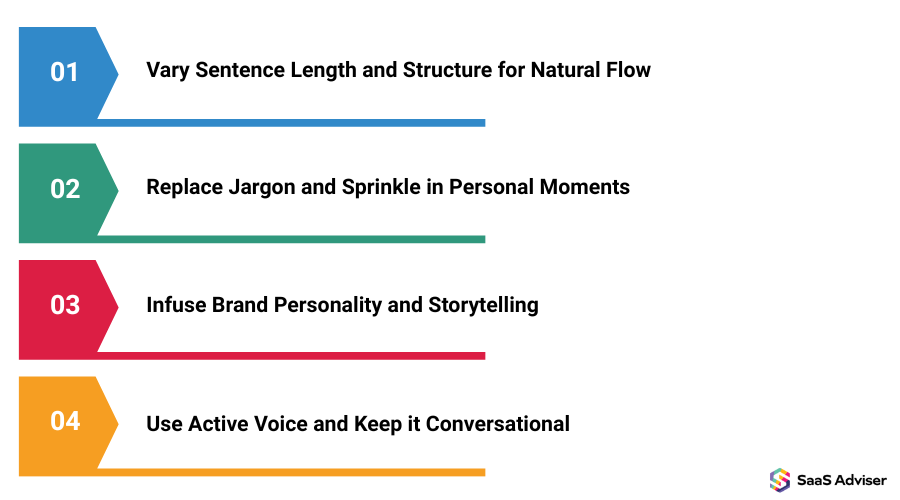 01
Vary Sentence Length and Structure for Natural Flow

02
Replace Jargon and Sprinkle in Personal Moments

03
Infuse Brand Personality and Storytelling

04
Use Active Voice and Keep it Conversational

SaaS Adviser